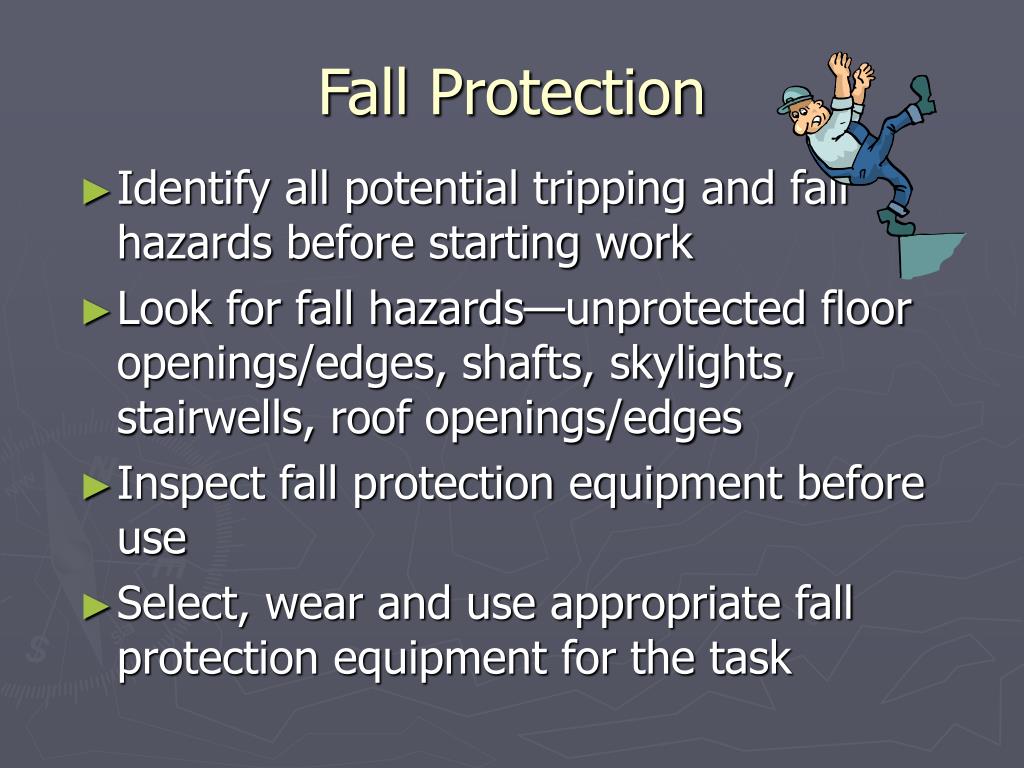 Fall Protection

►Identify all potential tripping and fall hazards before starting work

►Look for fall hazards—unprotected floor openings/edges, shafts, skylights, stairwells, roof openings/edges

►Inspect fall protection equipment before use

►Select, wear and use appropriate fall protection equipment for the task